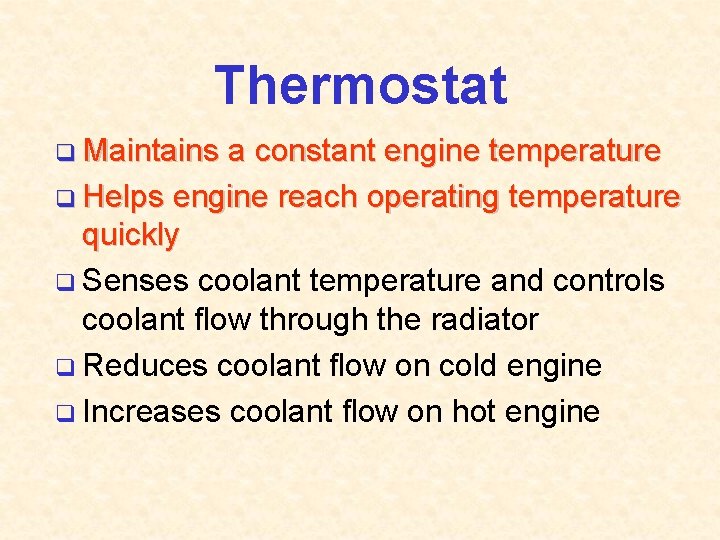 Thermostat

❑ Maintains a constant engine temperature
❑ Helps engine reach operating temperature quickly
❑ Senses coolant temperature and controls coolant flow through the radiator
❑ Reduces coolant flow on cold engine
❑ Increases coolant flow on hot engine